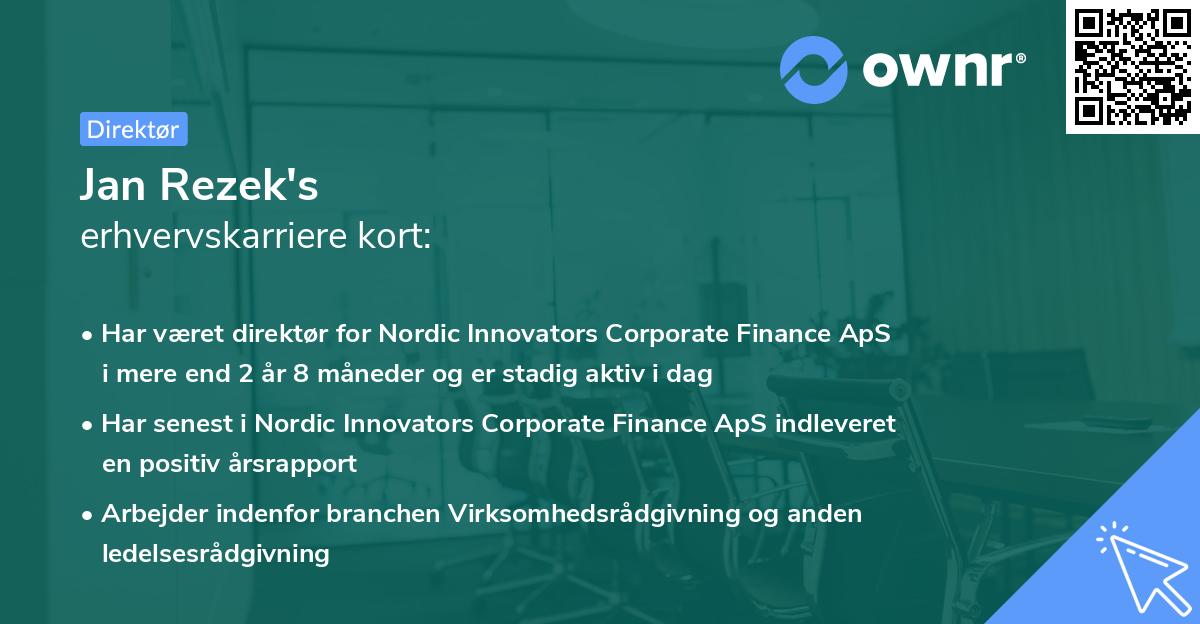 ownr®

Direktør

Jan Rezek's
erhvervskarriere kort:

• Har været direktør for Nordic Innovators Corporate Finance ApS i mere end 2 år 8 måneder og er stadig aktiv i dag

• Har senest i Nordic Innovators Corporate Finance ApS indleveret en positiv årsrapport

• Arbejder indenfor branchen Virksomhedsrådgivning og anden ledelsesrådgivning